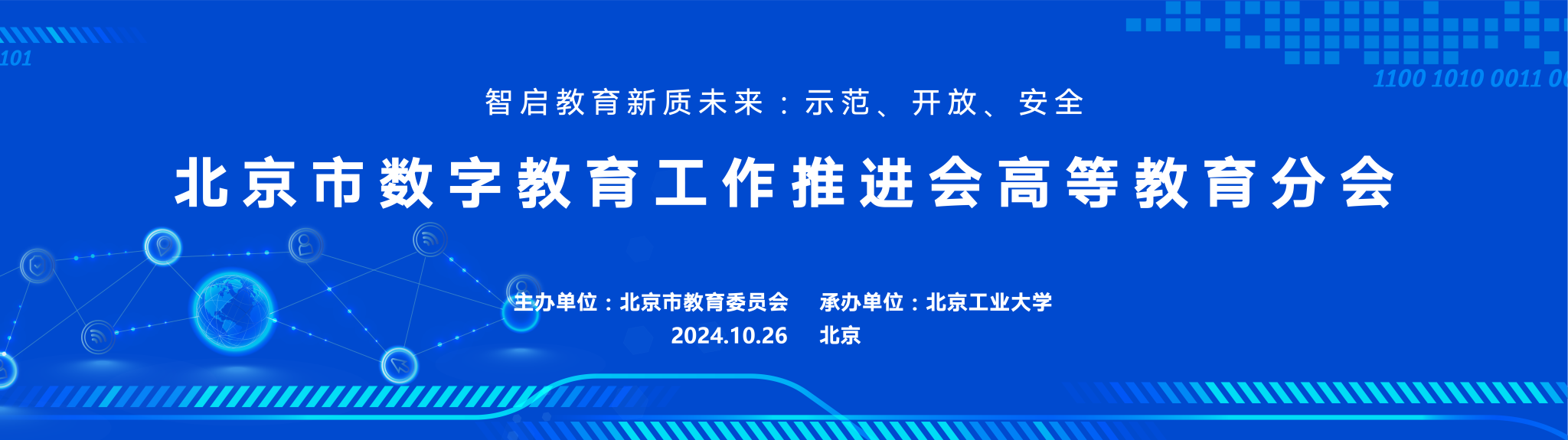 101

1100 1010 0011 00

智启教育新质未来：示范、开放、安全

北京市数字教育工作推进会高等教育分会

主办单位：北京市教育委员会　承办单位：北京工业大学

2024.10.26　北京